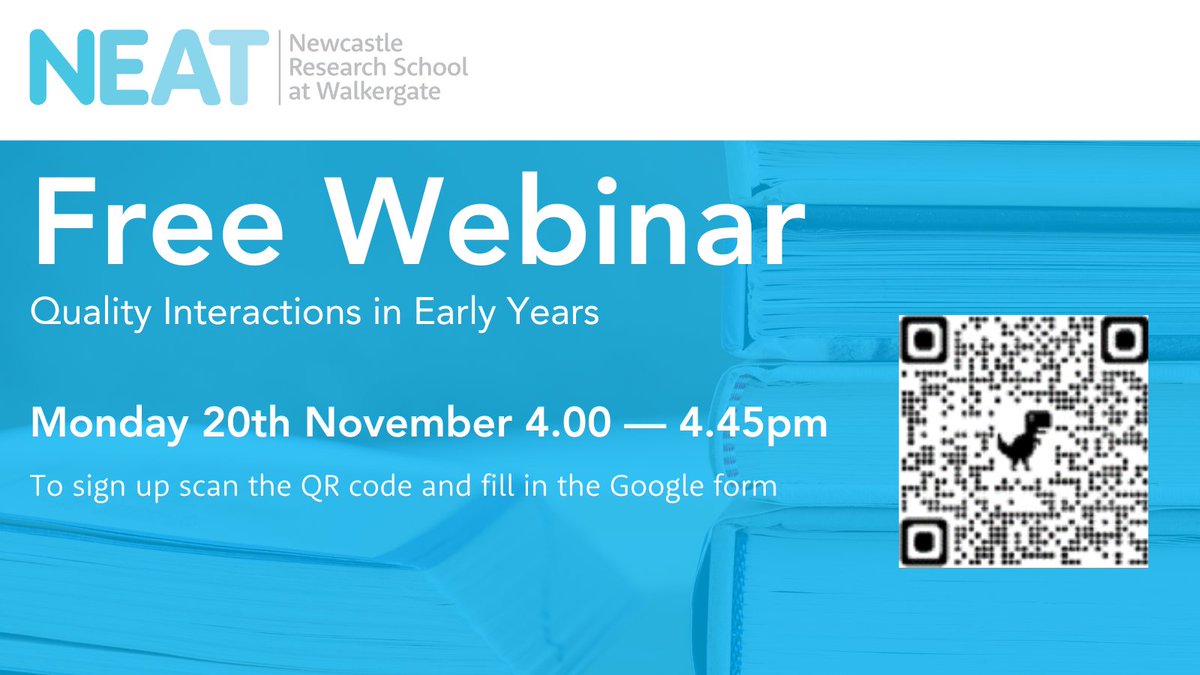 NEAT Newcastle Research School at Walkergate

Free Webinar

Quality Interactions in Early Years

Monday 20th November 4.00 — 4.45pm

To sign up scan the QR code and fill in the Google form